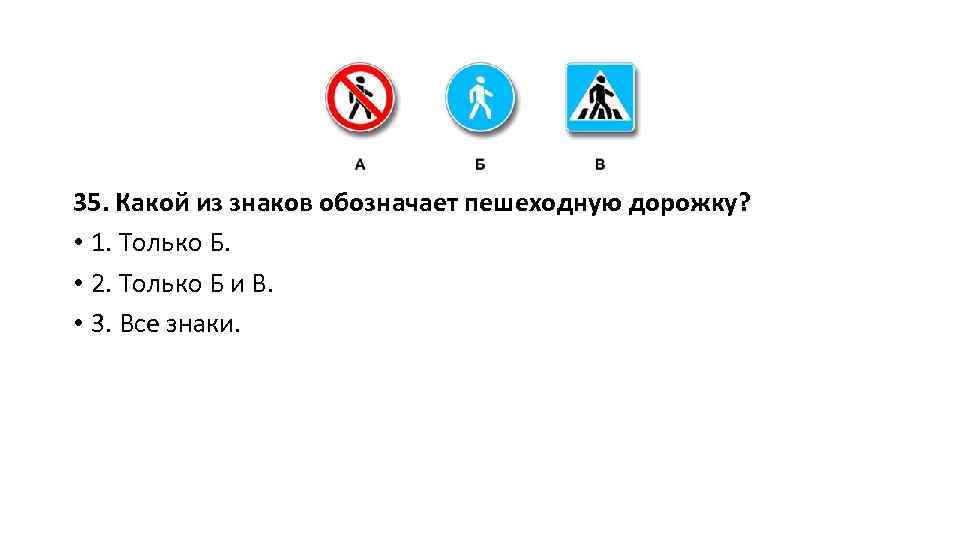 А Б В

35. Какой из знаков обозначает пешеходную дорожку?

• 1. Только Б.

• 2. Только Б и В.

• 3. Все знаки.